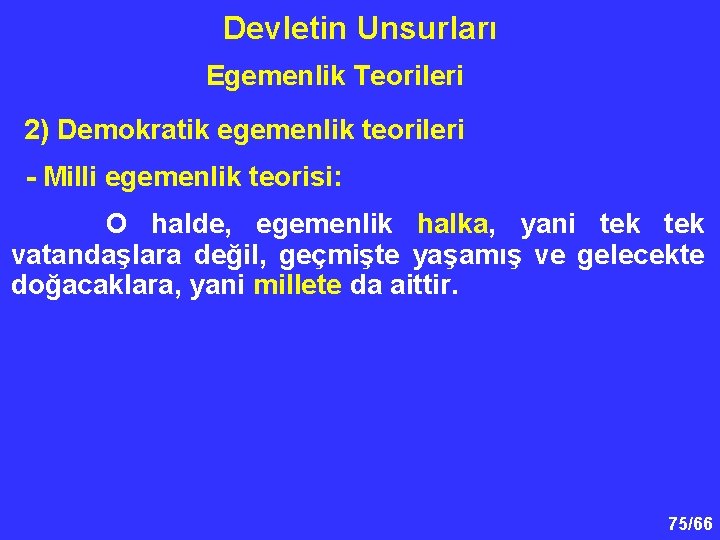 Devletin Unsurları

Egemenlik Teorileri

2) Demokratik egemenlik teorileri

- Milli egemenlik teorisi:

O halde, egemenlik halka, yani tek tek vatandaşlara değil, geçmişte yaşamış ve gelecekte doğacaklara, yani millete da aittir.

75/66